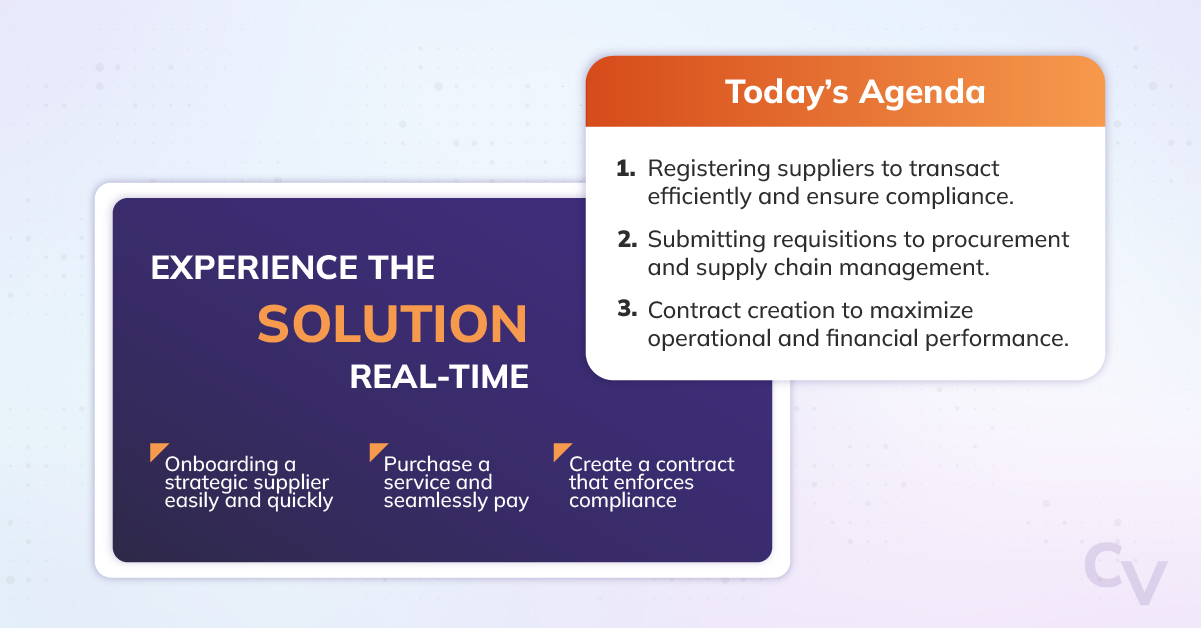 Today's Agenda

1. Registering suppliers to transact efficiently and ensure compliance.

2. Submitting requisitions to procurement and supply chain management.

3. Contract creation to maximize operational and financial performance.

EXPERIENCE THE SOLUTION REAL-TIME

Onboarding a strategic supplier easily and quickly

Purchase a service and seamlessly pay

Create a contract that enforces compliance

Cv